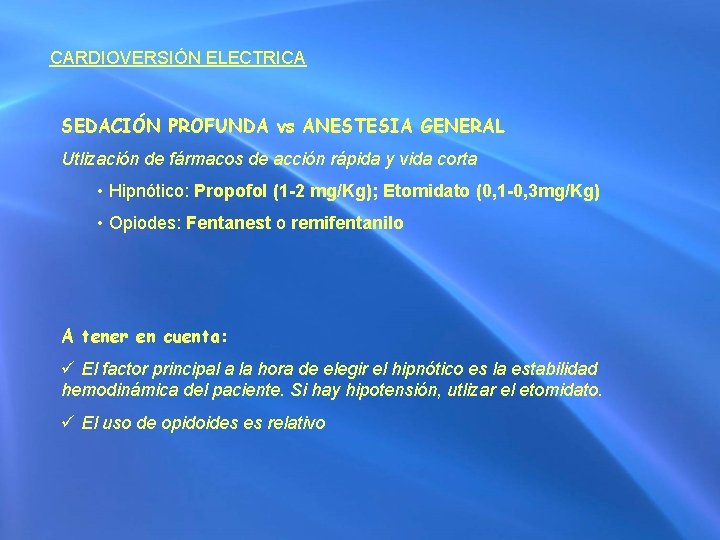 CARDIOVERSIÓN ELECTRICA

SEDACIÓN PROFUNDA vs ANESTESIA GENERAL

Utlización de fármacos de acción rápida y vida corta

• Hipnótico: Propofol (1-2 mg/Kg); Etomidato (0,1-0,3mg/Kg)

• Opiodes: Fentanest o remifentanilo

A tener en cuenta:

✓ El factor principal a la hora de elegir el hipnótico es la estabilidad hemodinámica del paciente. Si hay hipotensión, utlizar el etomidato.

✓ El uso de opidoides es relativo